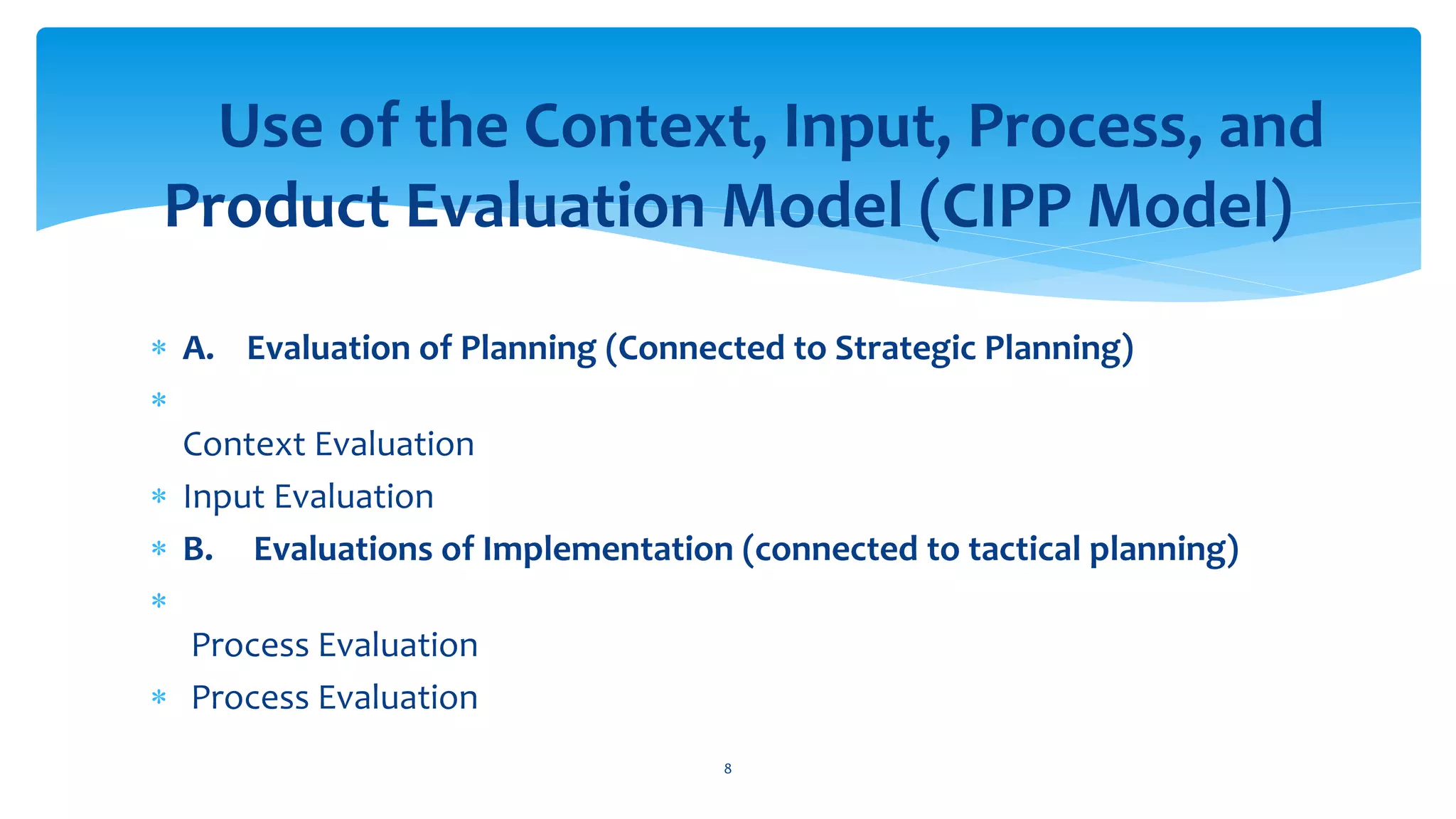 Use of the Context, Input, Process, and Product Evaluation Model (CIPP Model)

* A. Evaluation of Planning (Connected to Strategic Planning)
*
Context Evaluation
* Input Evaluation
* B. Evaluations of Implementation (connected to tactical planning)
*
Process Evaluation
* Process Evaluation

8